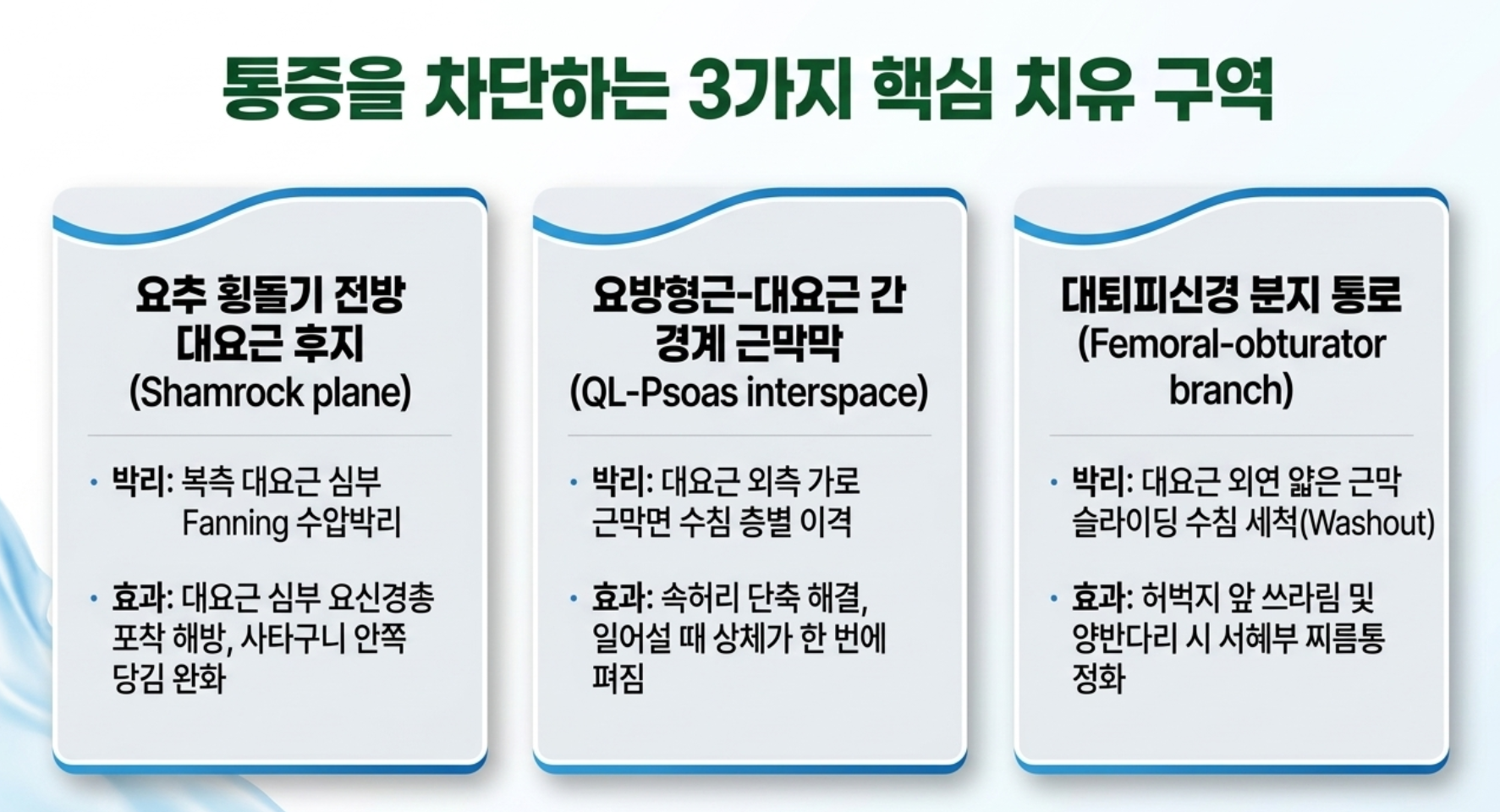 통증을 차단하는 3가지 핵심 치유 구역

요추 횡돌기 전방 대요근 후지 (Shamrock plane)

• 박리: 복측 대요근 심부 Fanning 수압박리

• 효과: 대요근 심부 요신경총 포착 해방, 사타구니 안쪽 당김 완화

요방형근-대요근 간 경계 근막막 (QL-Psoas interspace)

• 박리: 대요근 외측 가로 근막면 수침 층별 이격

• 효과: 속허리 단축 해결, 일어설 때 상체가 한 번에 펴짐

대퇴피신경 분지 통로 (Femoral-obturator branch)

• 박리: 대요근 외연 얇은 근막 슬라이딩 수침 세척(Washout)

• 효과: 허벅지 앞 쓰라림 및 양반다리 시 서혜부 찌름통 정화